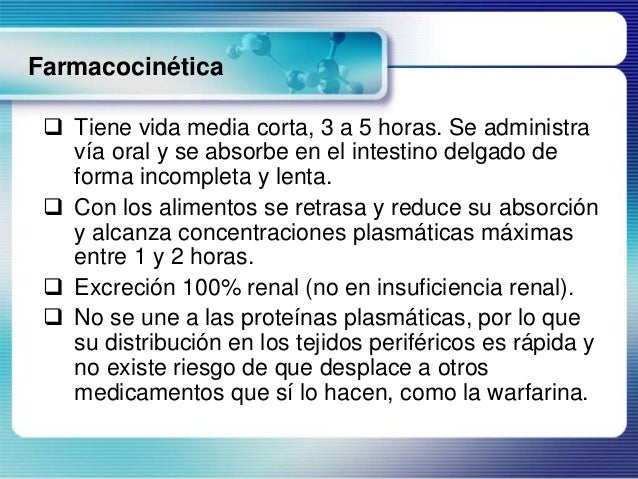 Farmacocinética

❑ Tiene vida media corta, 3 a 5 horas. Se administra vía oral y se absorbe en el intestino delgado de forma incompleta y lenta.

❑ Con los alimentos se retrasa y reduce su absorción y alcanza concentraciones plasmáticas máximas entre 1 y 2 horas.

❑ Excreción 100% renal (no en insuficiencia renal).

❑ No se une a las proteínas plasmáticas, por lo que su distribución en los tejidos periféricos es rápida y no existe riesgo de que desplace a otros medicamentos que sí lo hacen, como la warfarina.